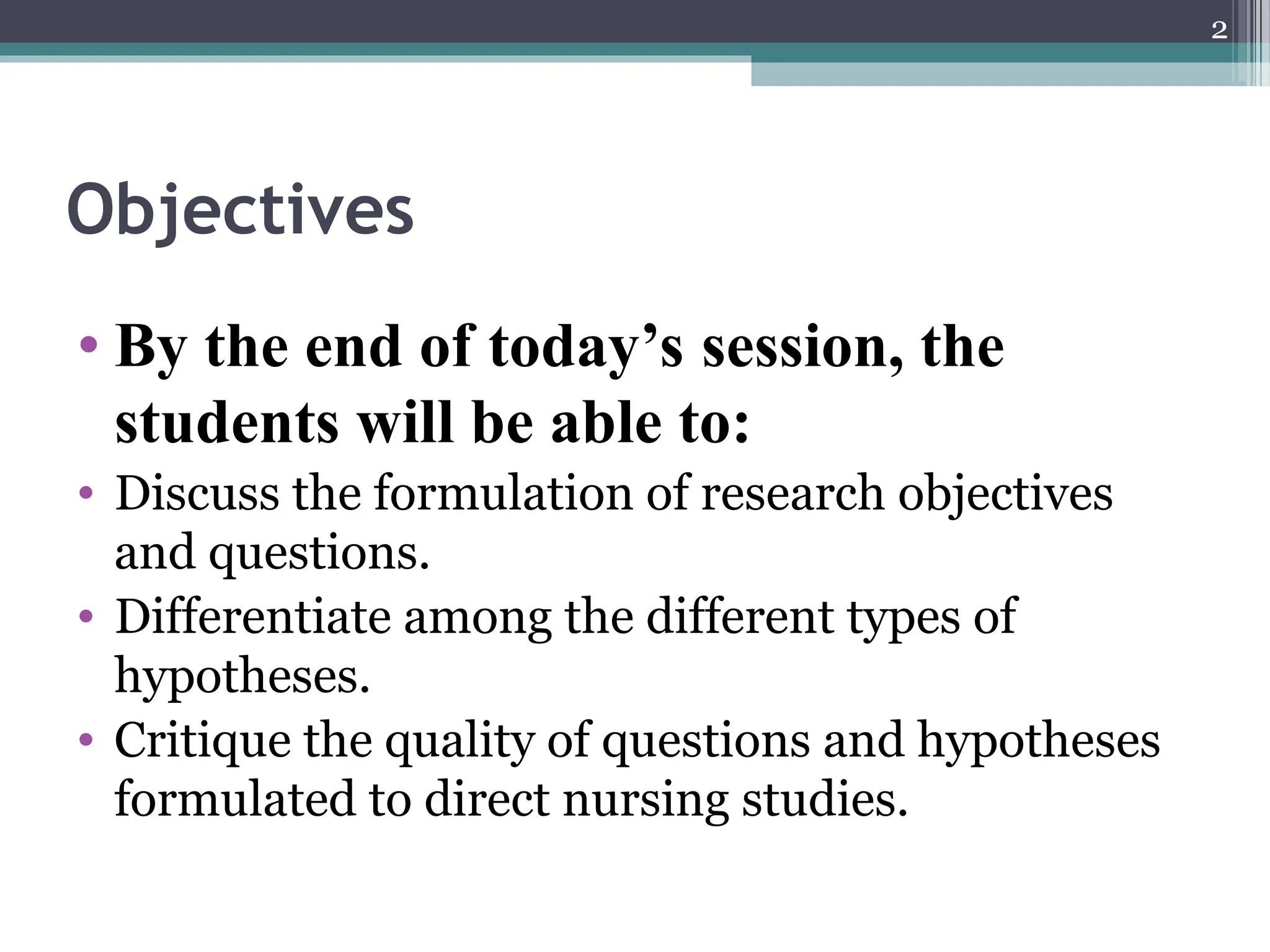 2

Objectives

• By the end of today’s session, the students will be able to:
• Discuss the formulation of research objectives and questions.
• Differentiate among the different types of hypotheses.
• Critique the quality of questions and hypotheses formulated to direct nursing studies.